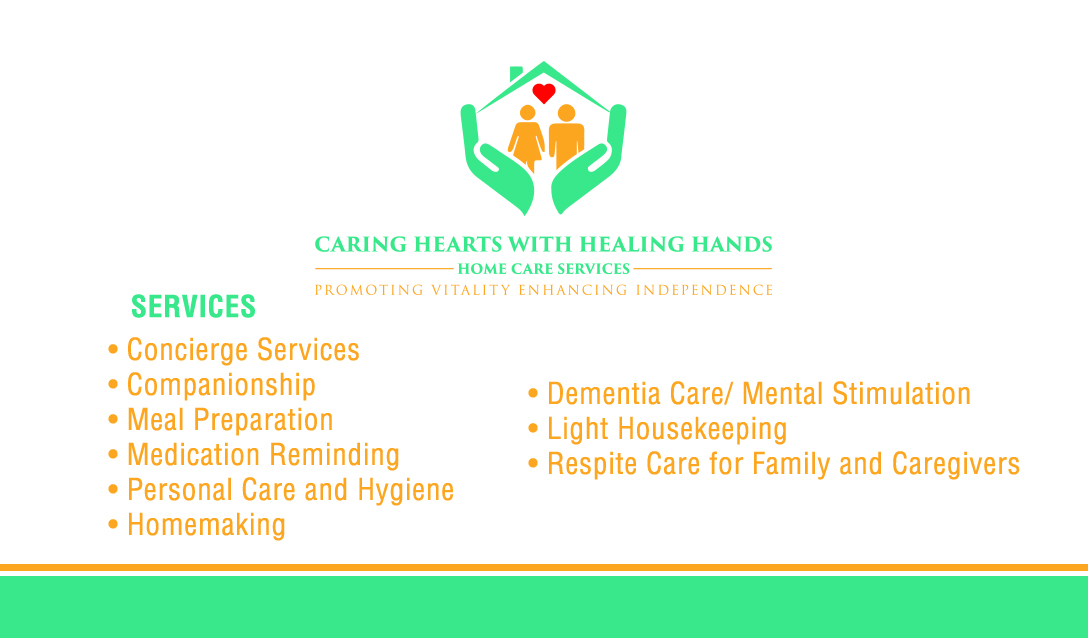 CARING HEARTS WITH HEALING HANDS
HOME CARE SERVICES
PROMOTING VITALITY ENHANCING INDEPENDENCE

SERVICES

• Concierge Services
• Companionship
• Meal Preparation
• Medication Reminding
• Personal Care and Hygiene
• Homemaking

• Dementia Care/ Mental Stimulation
• Light Housekeeping
• Respite Care for Family and Caregivers